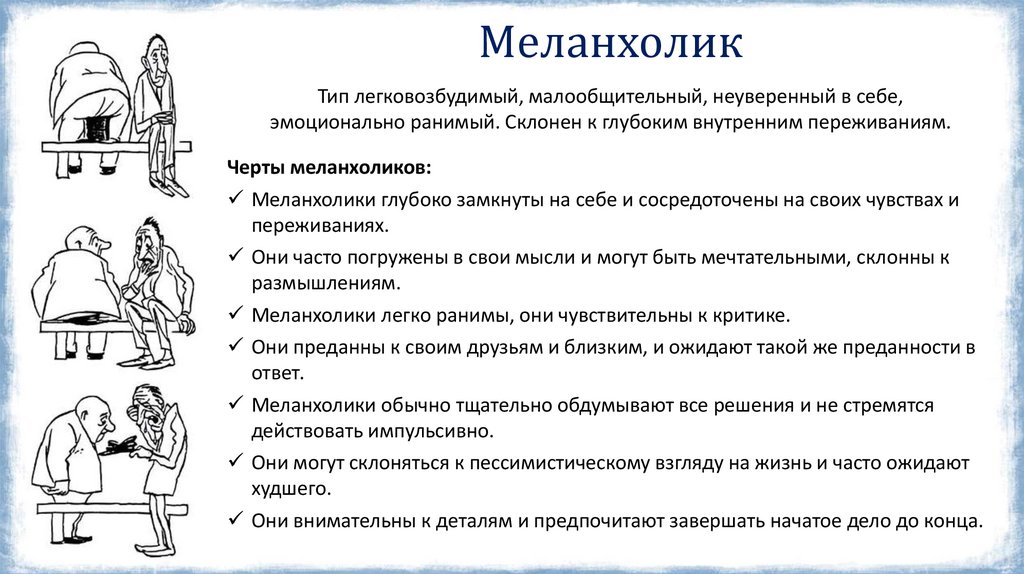 Меланхолик

Тип легковозбудимый, малообщительный, неуверенный в себе, эмоционально ранимый. Склонен к глубоким внутренним переживаниям.

Черты меланхоликов:
✓ Меланхолики глубоко замкнуты на себе и сосредоточены на своих чувствах и переживаниях.
✓ Они часто погружены в свои мысли и могут быть мечтательными, склонны к размышлениям.
✓ Меланхолики легко ранимы, они чувствительны к критике.
✓ Они преданны к своим друзьям и близким, и ожидают такой же преданности в ответ.
✓ Меланхолики обычно тщательно обдумывают все решения и не стремятся действовать импульсивно.
✓ Они могут склоняться к пессимистическому взгляду на жизнь и часто ожидают худшего.
✓ Они внимательны к деталям и предпочитают завершать начатое дело до конца.